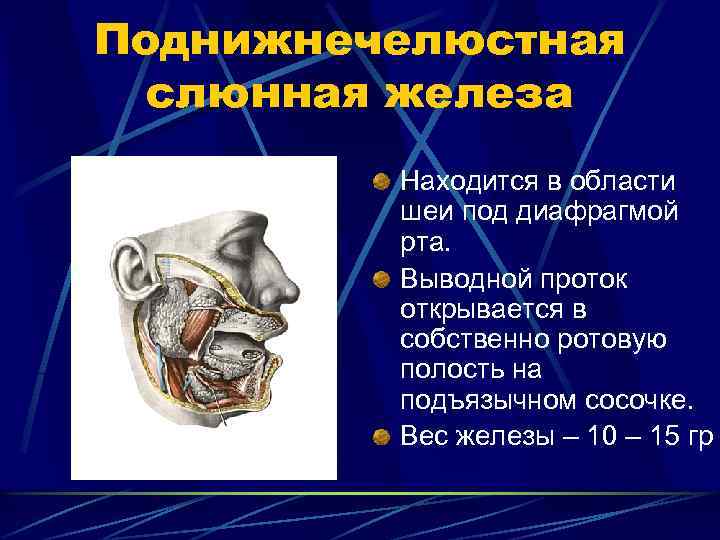 Поднижнечелюстная слюнная железа

Находится в области шеи под диафрагмой рта.

Выводной проток открывается в собственно ротовую полость на подъязычном сосочке.

Вес железы – 10 – 15 гр